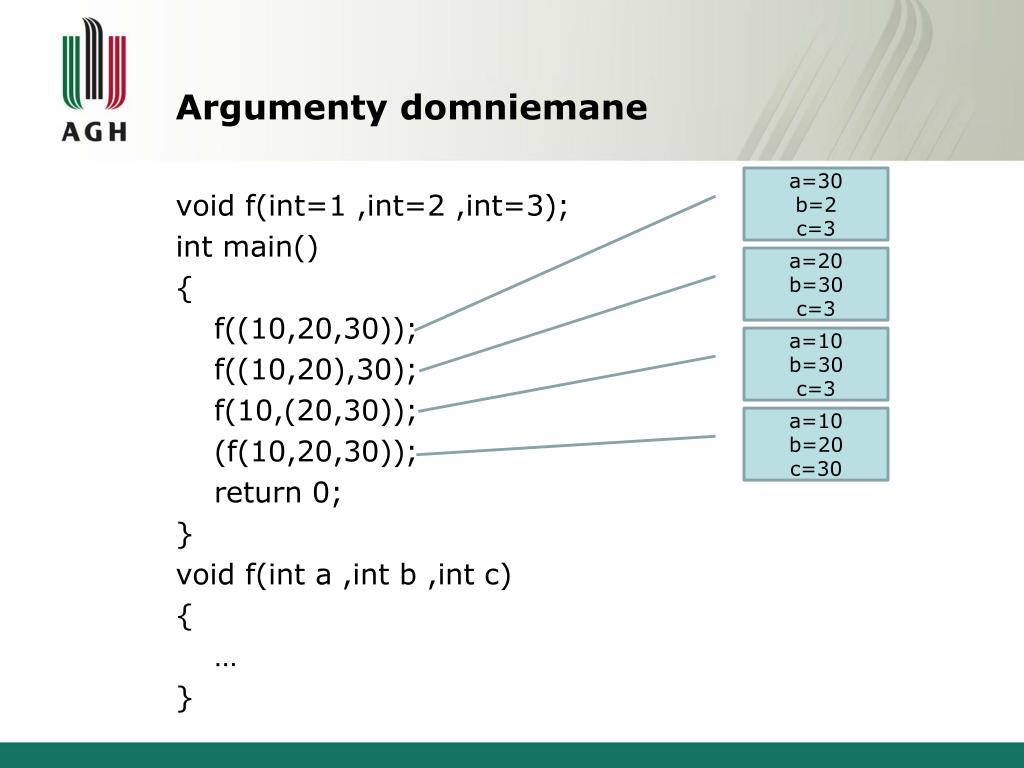 AGH

Argumenty domniemane

void f(int=1 ,int=2 ,int=3);
int main()
{
f((10,20,30));
f((10,20),30);
f(10,(20,30));
(f(10,20,30));
return 0;
}
void f(int a ,int b ,int c)
{
…
}

a=30
b=2
c=3

a=20
b=30
c=3

a=10
b=30
c=3

a=10
b=20
c=30